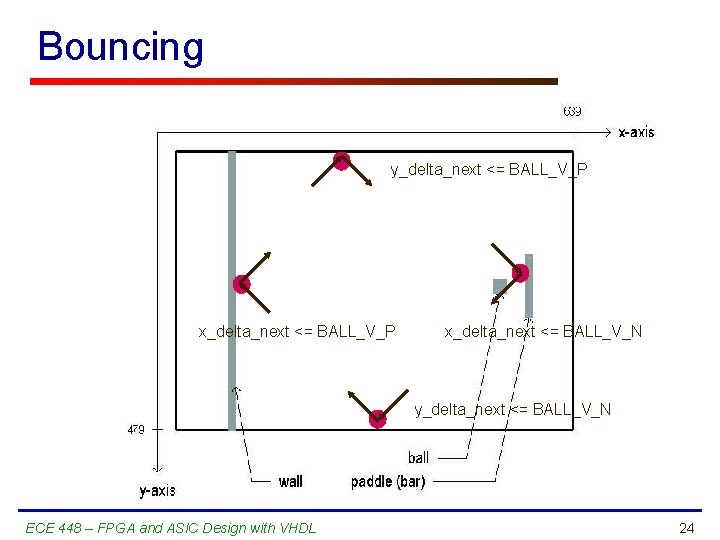 Bouncing

639

x-axis

y_delta_next <= BALL_V_P

x_delta_next <= BALL_V_P

x_delta_next <= BALL_V_N

y_delta_next <= BALL_V_N

479

ball

wall

paddle (bar)

y-axis

ECE 448 – FPGA and ASIC Design with VHDL

24